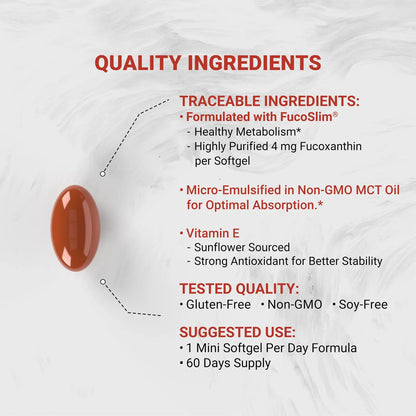 QUALITY INGREDIENTS

TRACEABLE INGREDIENTS:
• Formulated with FucoSlim®
- Healthy Metabolism*
- Highly Purified 4 mg Fucoxanthin per Softgel

• Micro-Emulsified in Non-GMO MCT Oil for Optimal Absorption.*

• Vitamin E
- Sunflower Sourced
- Strong Antioxidant for Better Stability

TESTED QUALITY:
• Gluten-Free • Non-GMO • Soy-Free

SUGGESTED USE:
• 1 Mini Softgel Per Day Formula
• 60 Days Supply